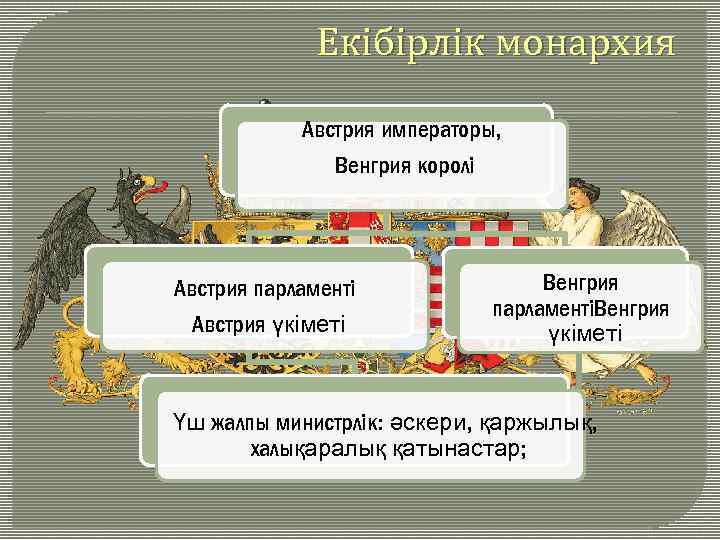 Екібірлік монархия

Австрия императоры,

Венгрия королі

Австрия парламенті

Австрия үкіметі

Венгрия парламентіВенгрия үкіметі

Үш жалпы министрлік: әскери, қаржылық, халықаралық қатынастар;